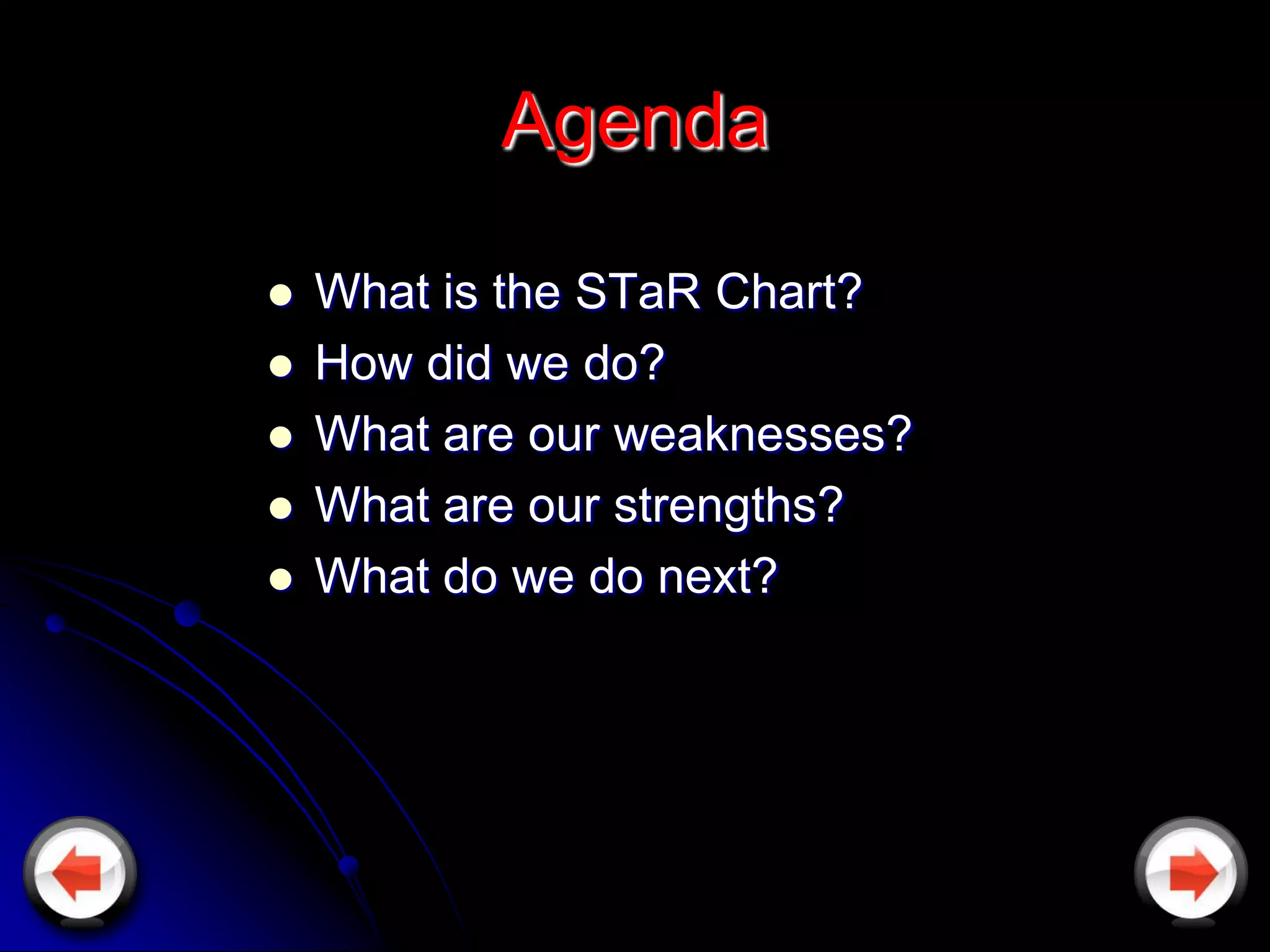 Agenda

- What is the STaR Chart?
- How did we do?
- What are our weaknesses?
- What are our strengths?
- What do we do next?